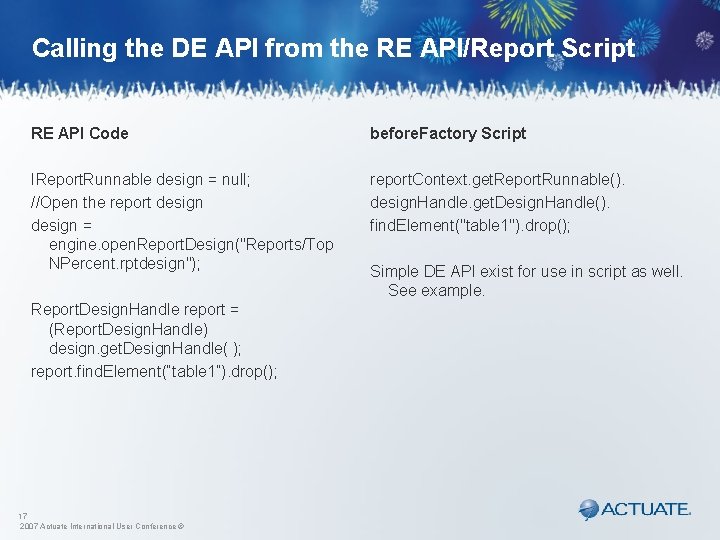 Calling the DE API from the RE API/Report Script

RE API Code

IReportRunnable design = null;
//Open the report design
design = engine.openReportDesign("Reports/TopNPercent.rptdesign");

ReportDesignHandle report = (ReportDesignHandle) design.getDesignHandle( );
report.findElement("table1").drop();

beforeFactory Script

reportContext.getReportRunnable().
designHandle.getDesignHandle().
findElement("table1").drop();

Simple DE API exist for use in script as well. See example.

17
2007 Actuate International User Conference ©

ACTUATE.